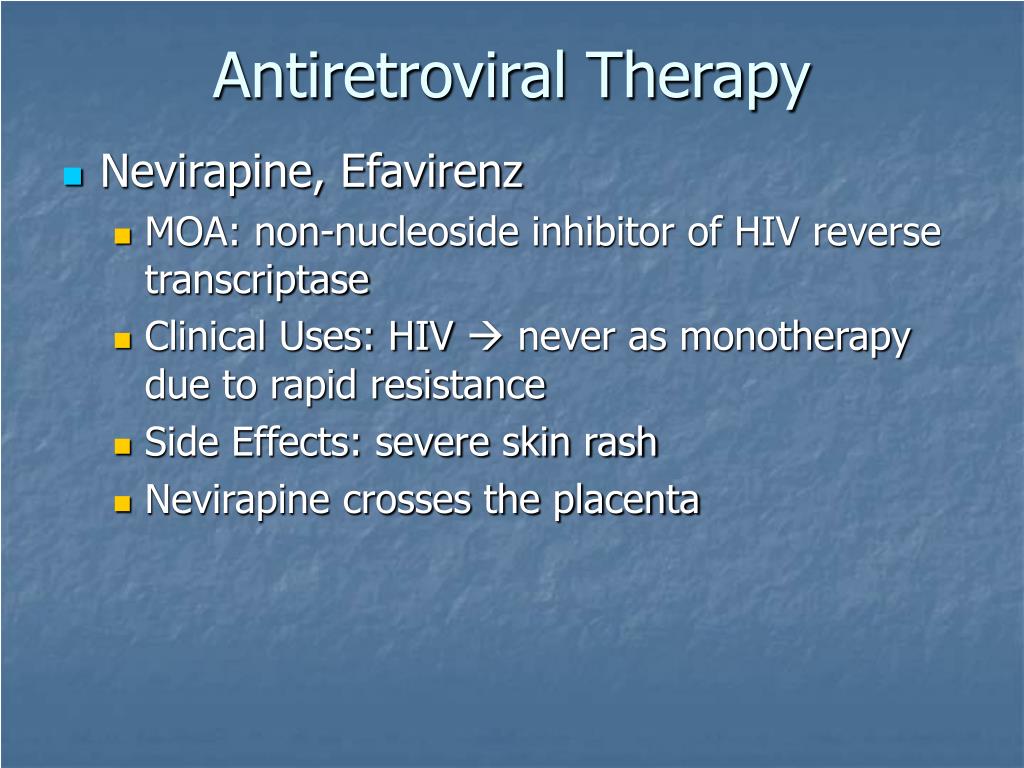 Antiretroviral Therapy

Nevirapine, Efavirenz

MOA: non-nucleoside inhibitor of HIV reverse transcriptase

Clinical Uses: HIV → never as monotherapy due to rapid resistance

Side Effects: severe skin rash

Nevirapine crosses the placenta